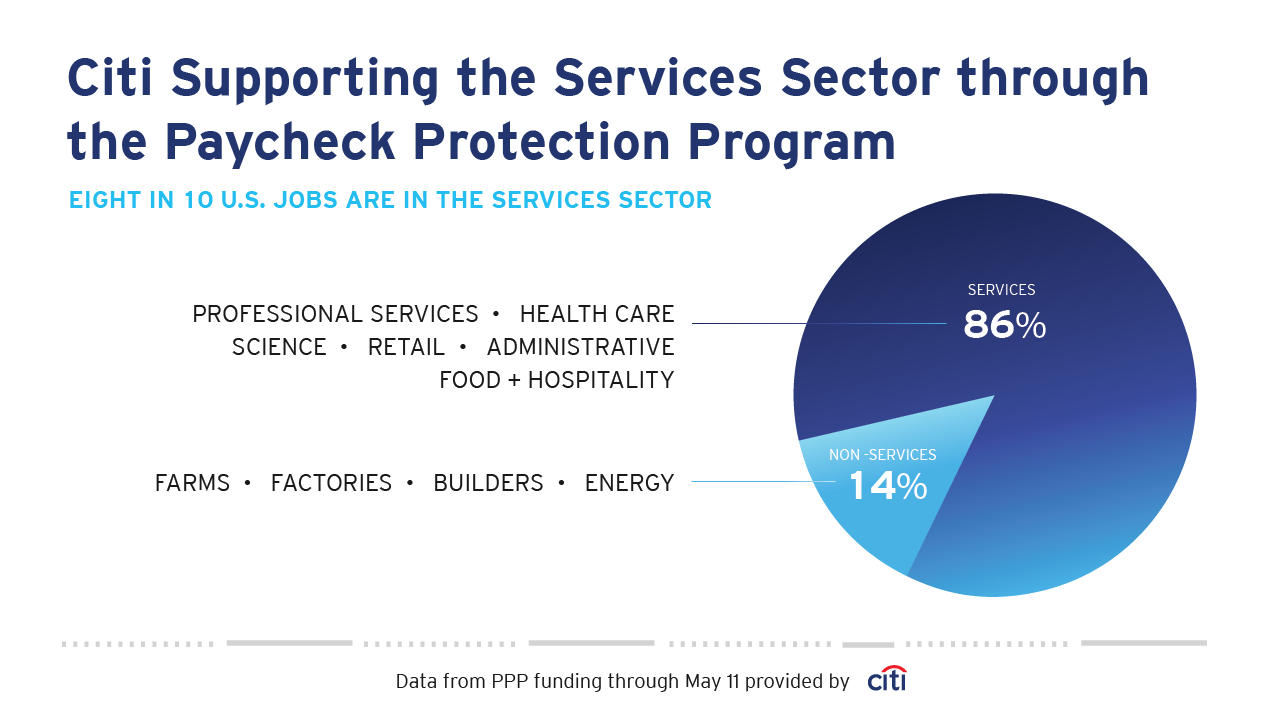 Citi Supporting the Services Sector through the Paycheck Protection Program

EIGHT IN 10 U.S. JOBS ARE IN THE SERVICES SECTOR

PROFESSIONAL SERVICES • HEALTH CARE
SCIENCE • RETAIL • ADMINISTRATIVE
FOOD + HOSPITALITY

SERVICES
86%

FARMS • FACTORIES • BUILDERS • ENERGY

NON -SERVICES
14%

Data from PPP funding through May 11 provided by citi